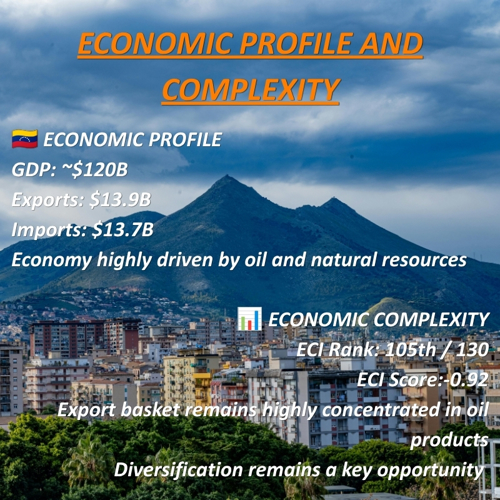 ECONOMIC PROFILE AND COMPLEXITY

🇻🇪 ECONOMIC PROFILE

GDP: ~$120B

Exports: $13.9B

Imports: $13.7B

Economy highly driven by oil and natural resources

📊 ECONOMIC COMPLEXITY

ECI Rank: 105th / 130

ECI Score:-0.92

Export basket remains highly concentrated in oil products

Diversification remains a key opportunity